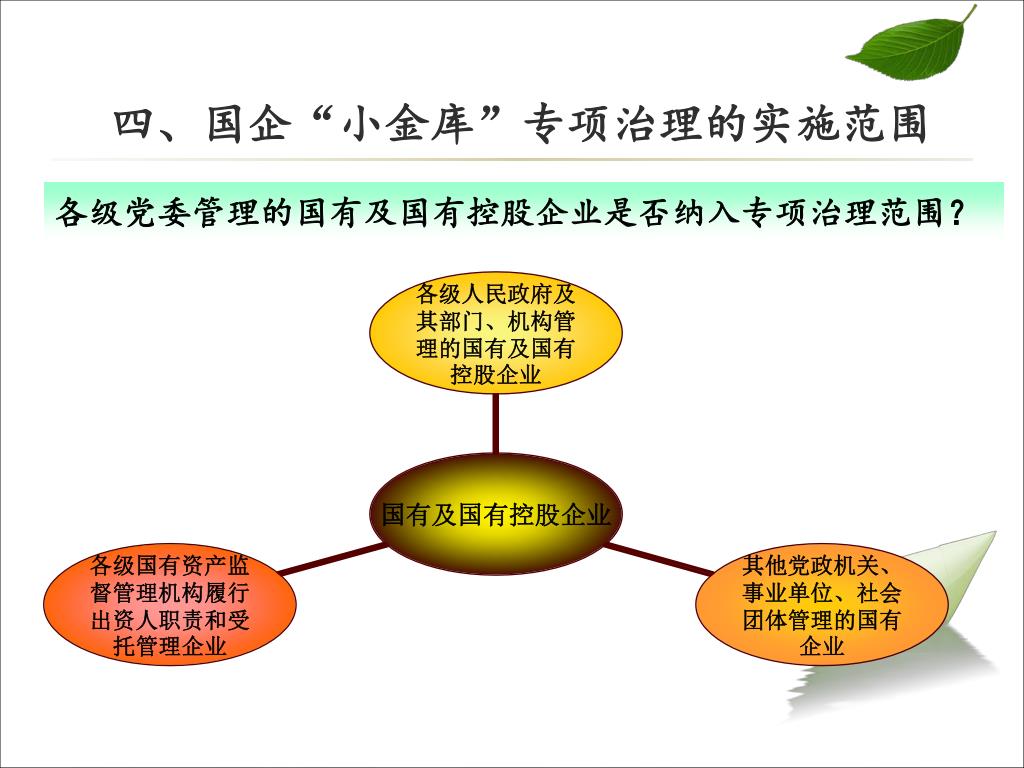 四、国企“小金库”专项治理的实施范围

各级党委管理的国有及国有控股企业是否纳入专项治理范围？

各级人民政府及其部门、机构管理的国有及国有控股企业

国有及国有控股企业

各级国有资产监督管理机构履行出资人职责和受托管理企业

其他党政机关、事业单位、社会团体管理的国有企业